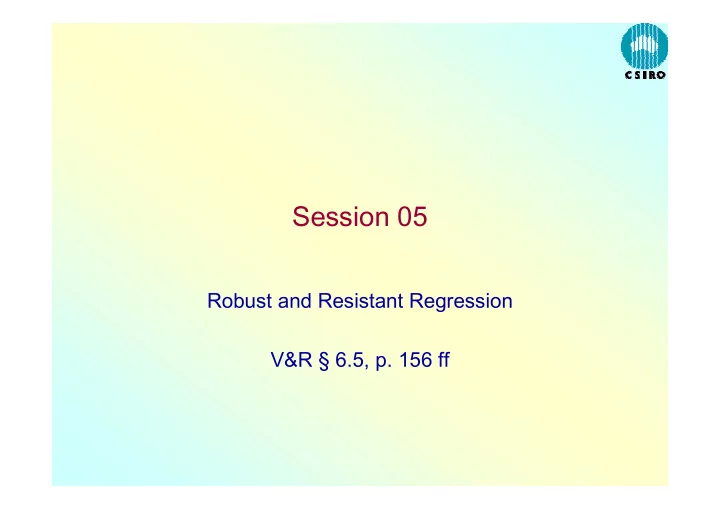 CSIRO

Session 05

Robust and Resistant Regression

V&R § 6.5, p. 156 ff